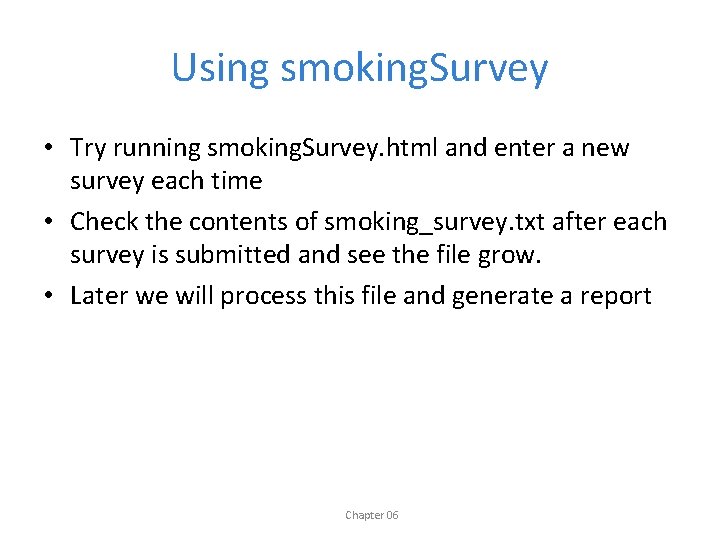 Using smokingSurvey

• Try running smokingSurvey.html and enter a new survey each time
• Check the contents of smoking_survey.txt after each survey is submitted and see the file grow.
• Later we will process this file and generate a report

Chapter 06